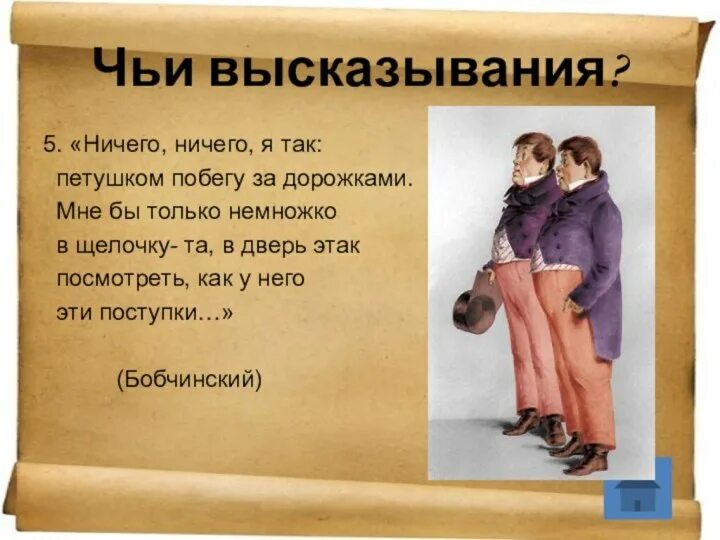 Чьи высказывания?

5. «Ничего, ничего, я так: петушком побегу за дорожками. Мне бы только немножко в щелочку- та, в дверь этак посмотреть, как у него эти поступки…»

(Бобчинский)